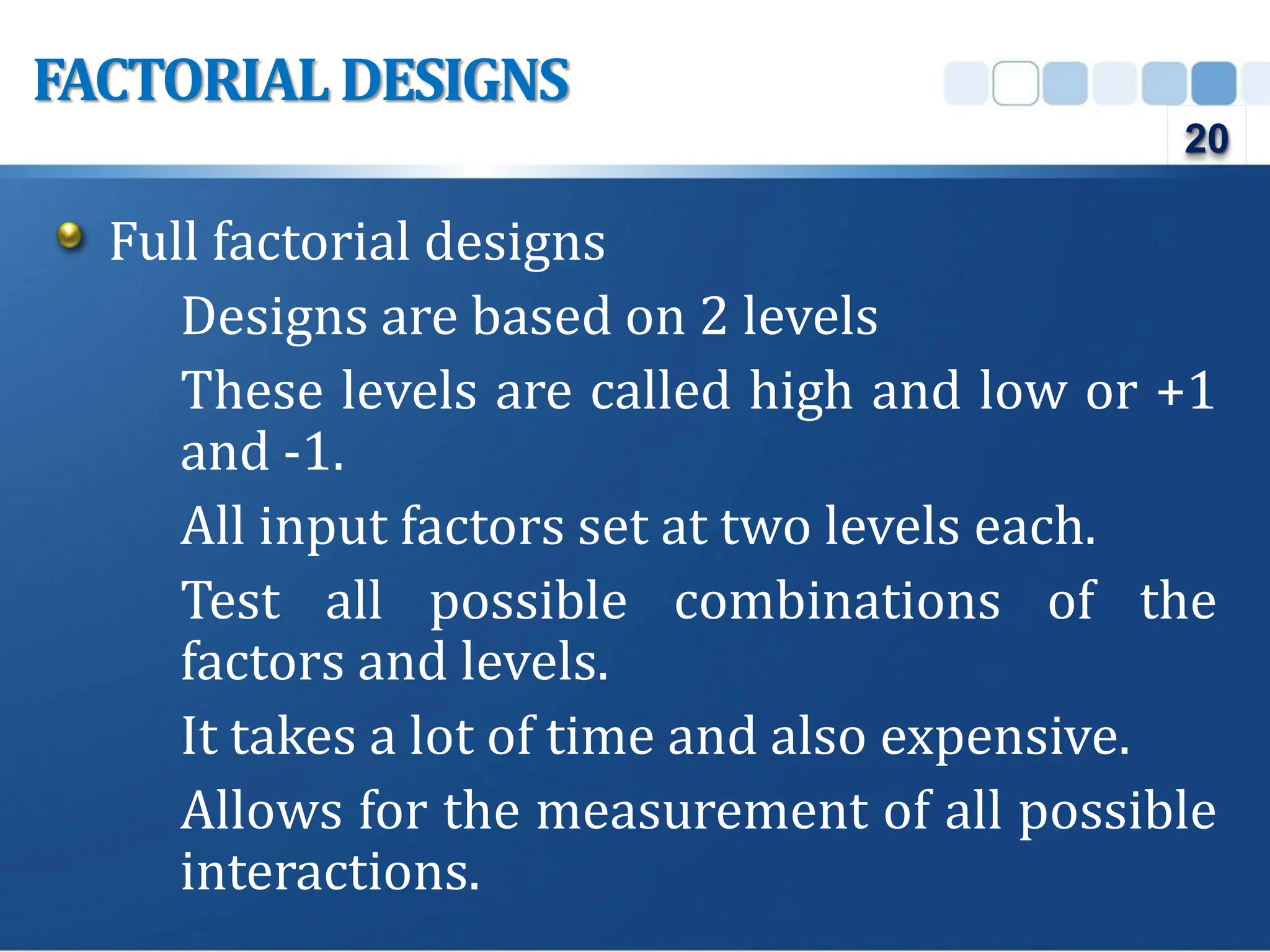 FACTORIAL DESIGNS

20

Full factorial designs

Designs are based on 2 levels

These levels are called high and low or +1 and -1.

All input factors set at two levels each.

Test all possible combinations of the factors and levels.

It takes a lot of time and also expensive.

Allows for the measurement of all possible interactions.